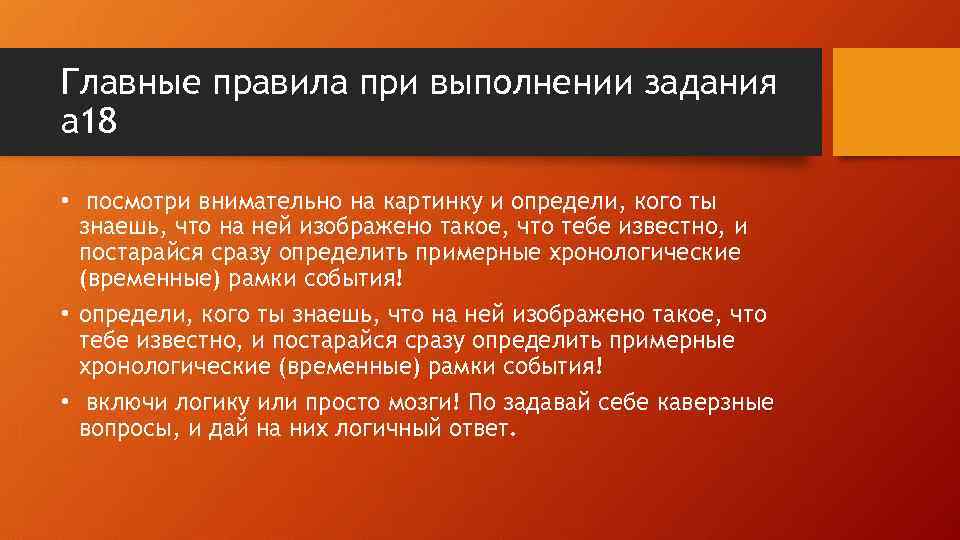 Главные правила при выполнении задания а18

• посмотри внимательно на картинку и определи, кого ты знаешь, что на ней изображено такое, что тебе известно, и постарайся сразу определить примерные хронологические (временные) рамки события!

• определи, кого ты знаешь, что на ней изображено такое, что тебе известно, и постарайся сразу определить примерные хронологические (временные) рамки события!

• включи логику или просто мозги! По задавай себе каверзные вопросы, и дай на них логичный ответ.